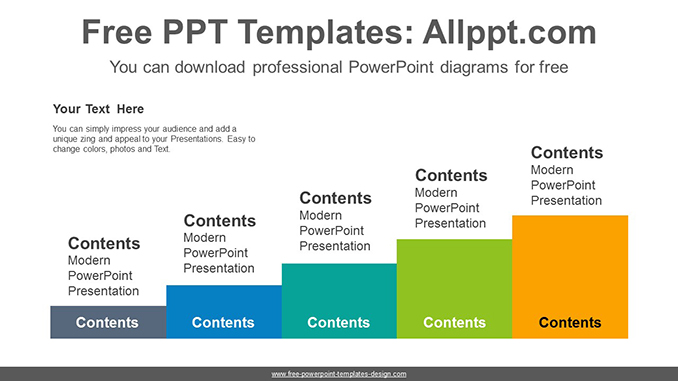 Free PPT Templates: Allppt.com

You can download professional PowerPoint diagrams for free

Your Text Here

You can simply impress your audience and add a unique zing and appeal to your Presentations. Easy to change colors, photos and Text.

Contents
Modern PowerPoint Presentation

Contents
Modern PowerPoint Presentation

Contents
Modern PowerPoint Presentation

Contents
Modern PowerPoint Presentation

Contents
Modern PowerPoint Presentation

Contents

Contents

Contents

Contents

Contents

www.free-powerpoint-templates-design.com